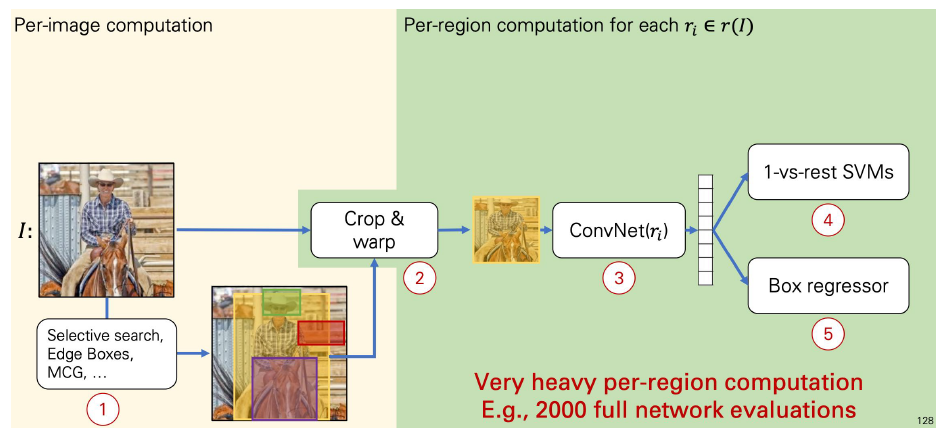 Per-image computation

Per-region computation for each $r_i \in r(I)$

$I$:

Selective search, Edge Boxes, MCG, …

1

Crop & warp

2

ConvNet($r_i$)

3

1-vs-rest SVMs

4

Box regressor

5

Very heavy per-region computation
E.g., 2000 full network evaluations

128